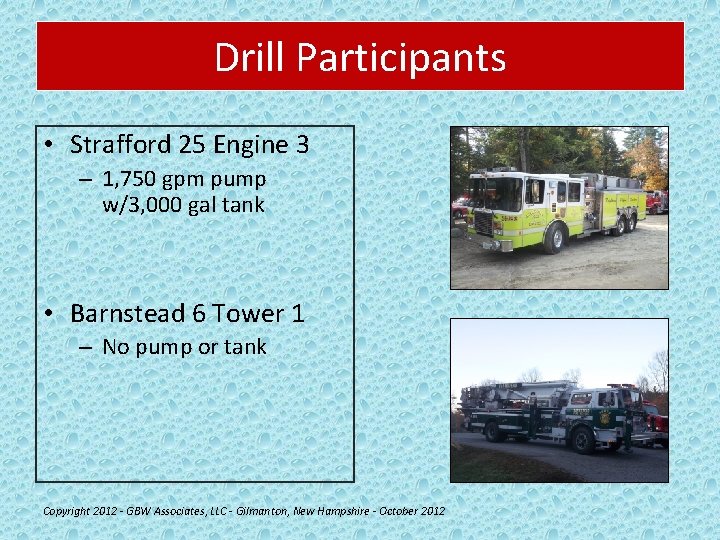 Drill Participants

• Strafford 25 Engine 3
  – 1,750 gpm pump w/3,000 gal tank

• Barnstead 6 Tower 1
  – No pump or tank

Copyright 2012 - GBW Associates, LLC - Gilmanton, New Hampshire - October 2012